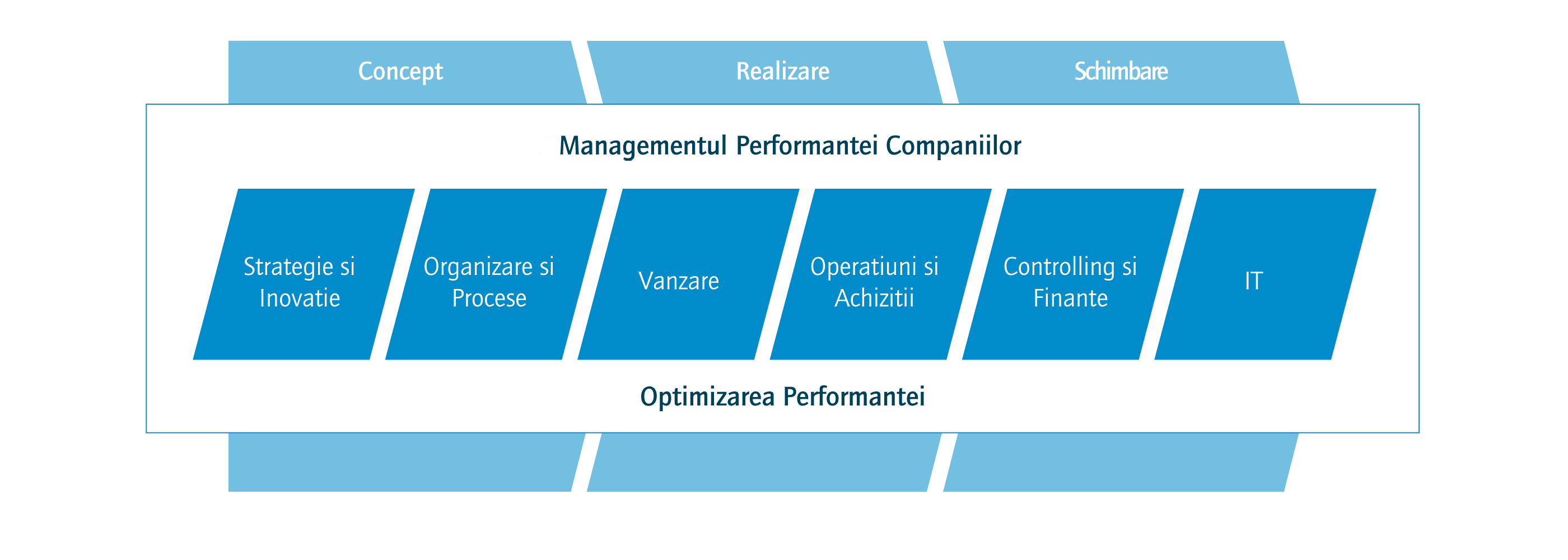 Concept

Realizare

Schimbare

Managementul Performantei Companiilor

Strategie si Inovatie

Organizare si Procese

Vanzare

Operatiuni si Achizitii

Controlling si Finante

IT

Optimizarea Performantei